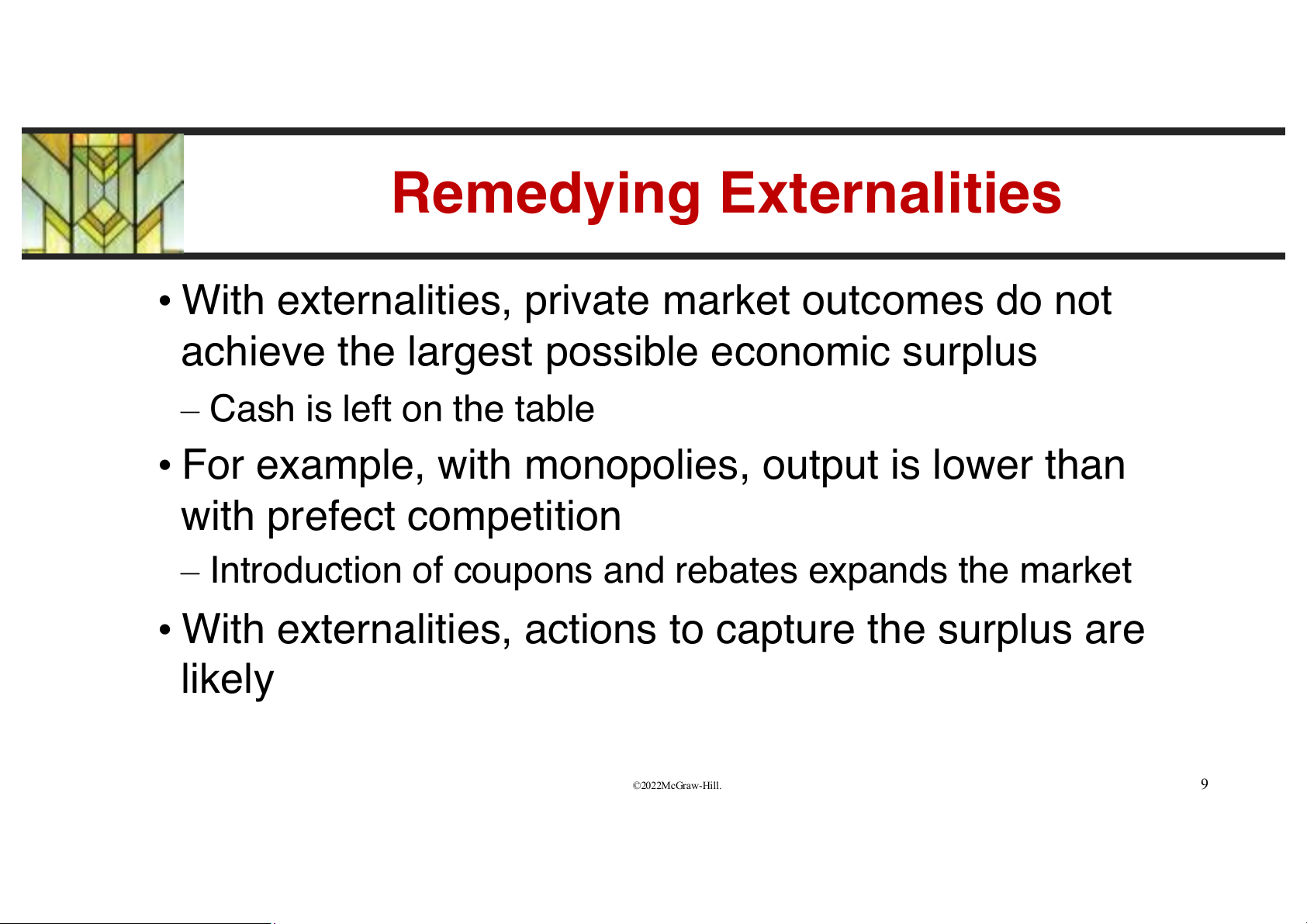 Remedying Externalities

• With externalities, private market outcomes do not achieve the largest possible economic surplus

– Cash is left on the table

• For example, with monopolies, output is lower than with prefect competition

– Introduction of coupons and rebates expands the market

• With externalities, actions to capture the surplus are likely

©2022McGraw-Hill.

9